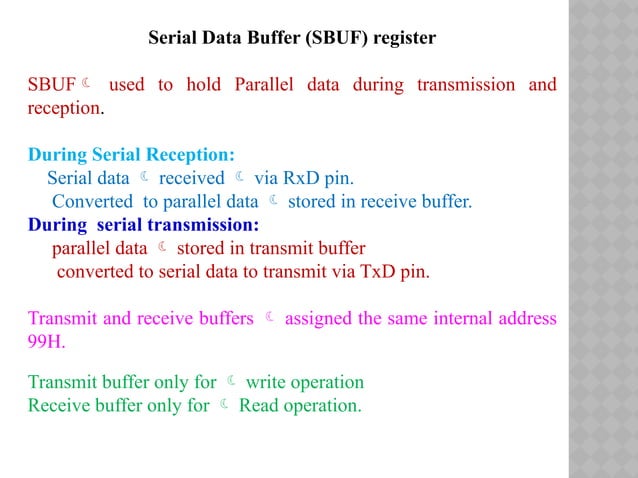 Serial Data Buffer (SBUF) register

SBUF ☾ used to hold Parallel data during transmission and reception.

During Serial Reception:
Serial data ☾ received ☾ via RxD pin.
Converted to parallel data ☾ stored in receive buffer.

During serial transmission:
parallel data ☾ stored in transmit buffer
converted to serial data to transmit via TxD pin.

Transmit and receive buffers ☾ assigned the same internal address 99H.

Transmit buffer only for ☾ write operation
Receive buffer only for ☾ Read operation.